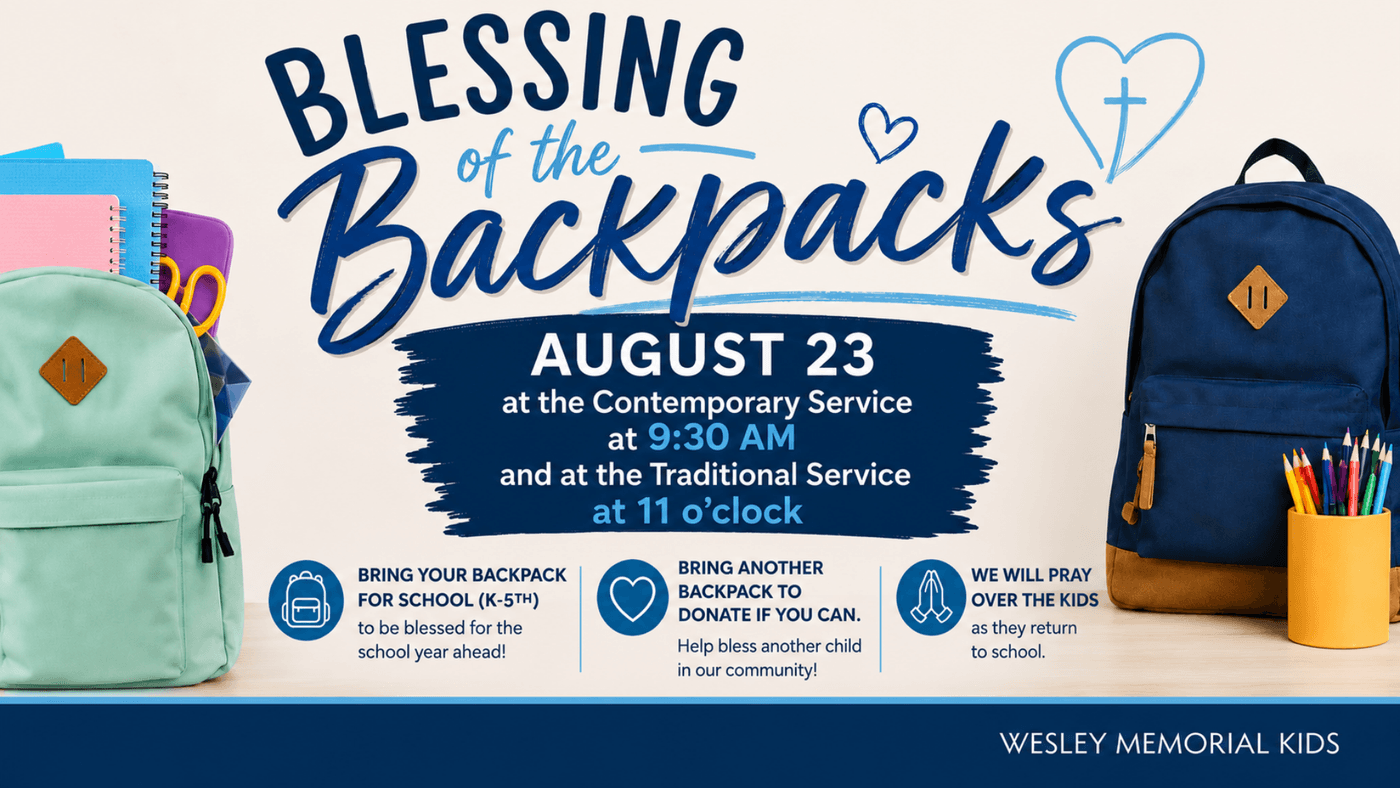 BLESSING of the Backpacks

AUGUST 23
at the Contemporary Service at 9:30 AM
and at the Traditional Service at 11 o'clock

BRING YOUR BACKPACK FOR SCHOOL (K-5TH)
to be blessed for the school year ahead!

BRING ANOTHER BACKPACK TO DONATE IF YOU CAN.
Help bless another child in our community!

WE WILL PRAY OVER THE KIDS
as they return to school.

WESLEY MEMORIAL KIDS